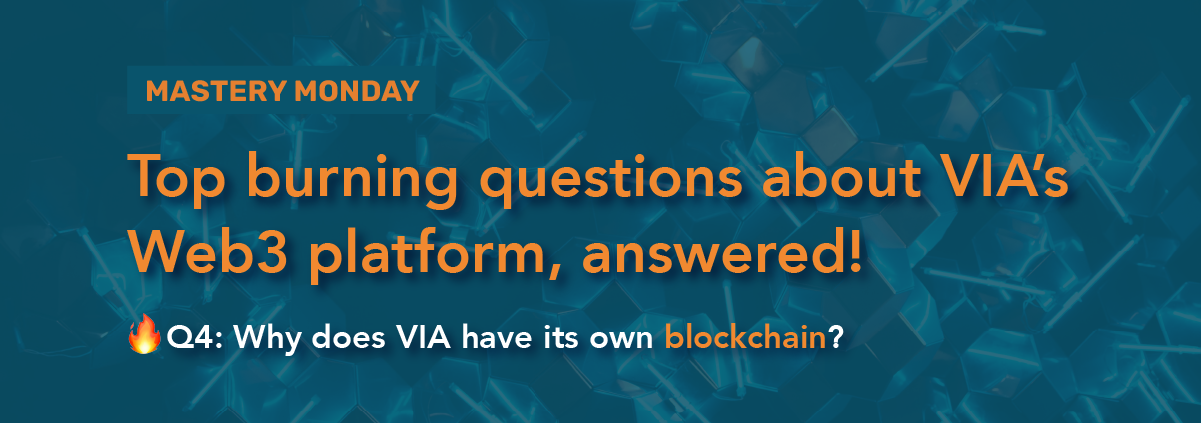 MASTERY MONDAY

Top burning questions about VIA's Web3 platform, answered!

🔥Q4: Why does VIA have its own blockchain?